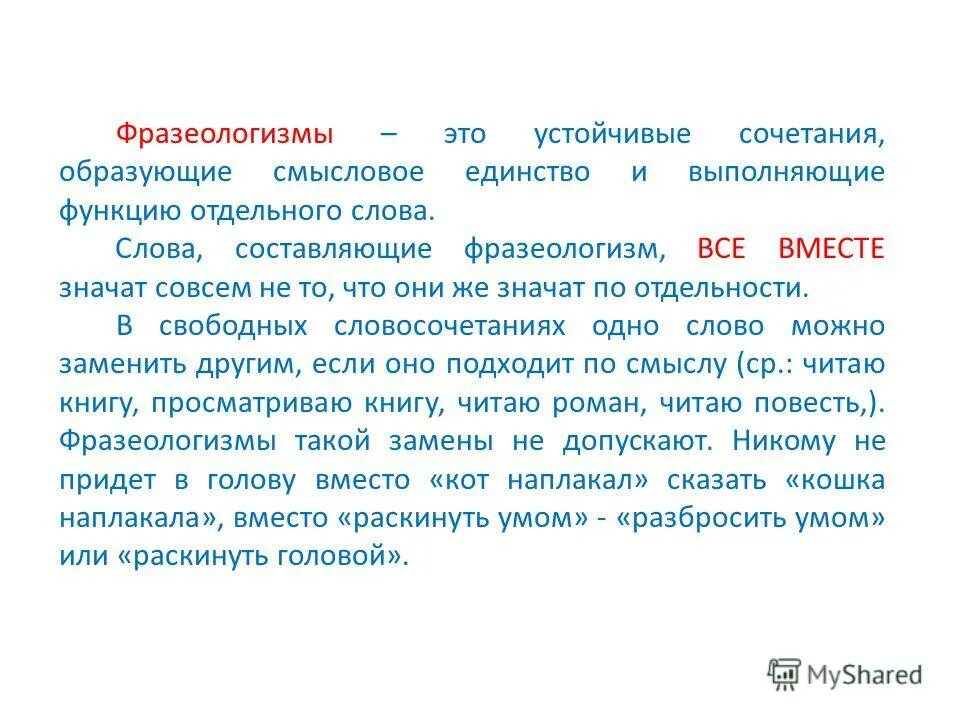 Фразеологизмы – это устойчивые сочетания, образующие смысловое единство и выполняющие функцию отдельного слова.

Слова, составляющие фразеологизм, ВСЕ ВМЕСТЕ значат совсем не то, что они же значат по отдельности.

В свободных словосочетаниях одно слово можно заменить другим, если оно подходит по смыслу (ср.: читаю книгу, просматриваю книгу, читаю роман, читаю повесть,). Фразеологизмы такой замены не допускают. Никому не придет в голову вместо «кот наплакал» сказать «кошка наплакала», вместо «раскинуть умом» - «разбросить умом» или «раскинуть головой».

MyShared